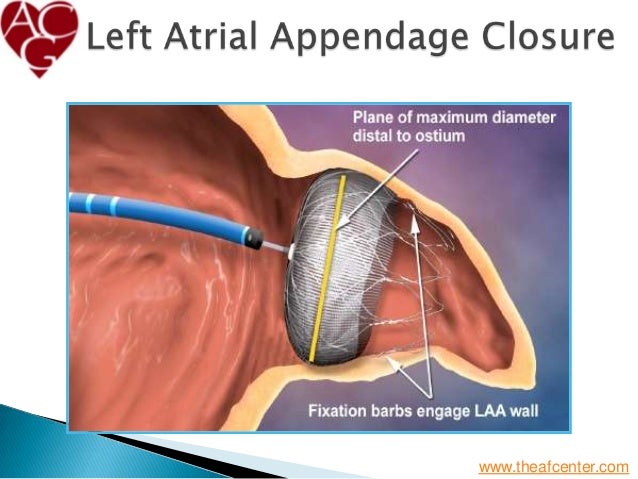 ACG

Left Atrial Appendage Closure

Plane of maximum diameter distal to ostium

Fixation barbs engage LAA wall

www.theafcenter.com